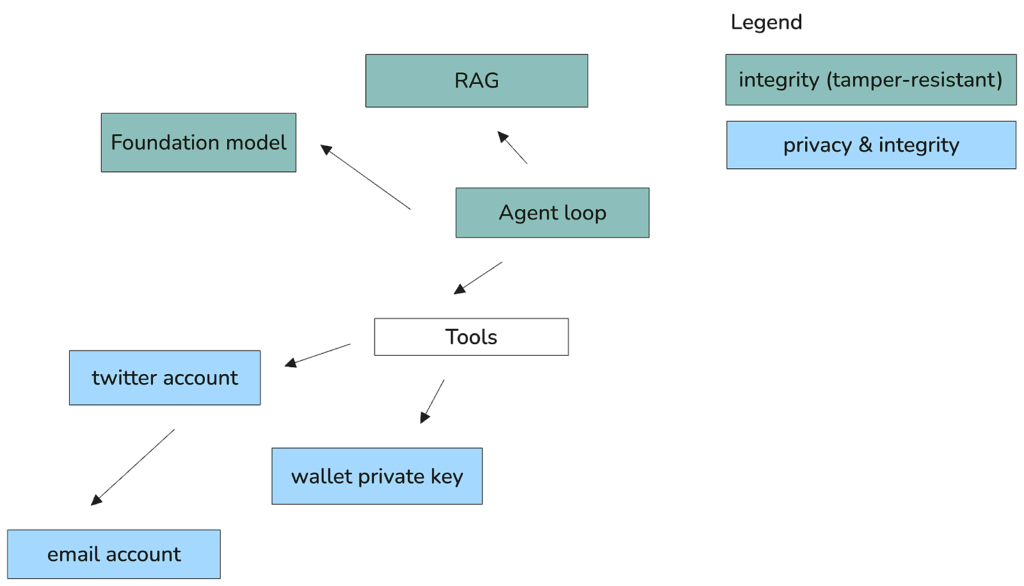 Legend

integrity (tamper-resistant)

privacy & integrity

RAG

Foundation model

Agent loop

Tools

twitter account

wallet private key

email account